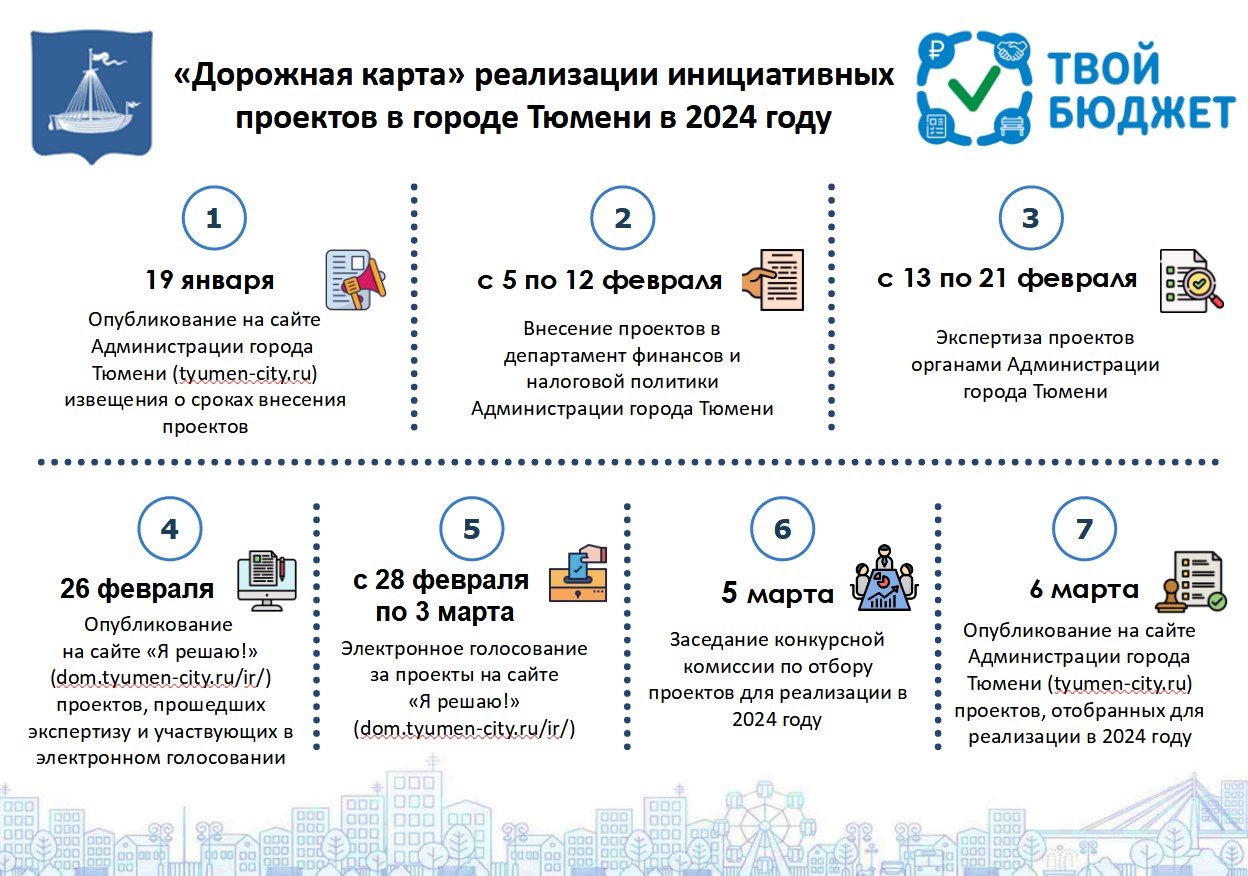 «Дорожная карта» реализации инициативных проектов в городе Тюмени в 2024 году

ТВОЙ БЮДЖЕТ

1

19 января

Опубликование на сайте Администрации города Тюмени (tyumen-city.ru) извещения о сроках внесения проектов

2

с 5 по 12 февраля

Внесение проектов в департамент финансов и налоговой политики Администрации города Тюмени

3

с 13 по 21 февраля

Экспертиза проектов органами Администрации города Тюмени

4

26 февраля

Опубликование на сайте «Я решаю!» (dom.tyumen-city.ru/ir/) проектов, прошедших экспертизу и участвующих в электронном голосовании

5

с 28 февраля по 3 марта

Электронное голосование за проекты на сайте «Я решаю!» (dom.tyumen-city.ru/ir/)

6

5 марта

Заседание конкурсной комиссии по отбору проектов для реализации в 2024 году

7

6 марта

Опубликование на сайте Администрации города Тюмени (tyumen-city.ru) проектов, отобранных для реализации в 2024 году